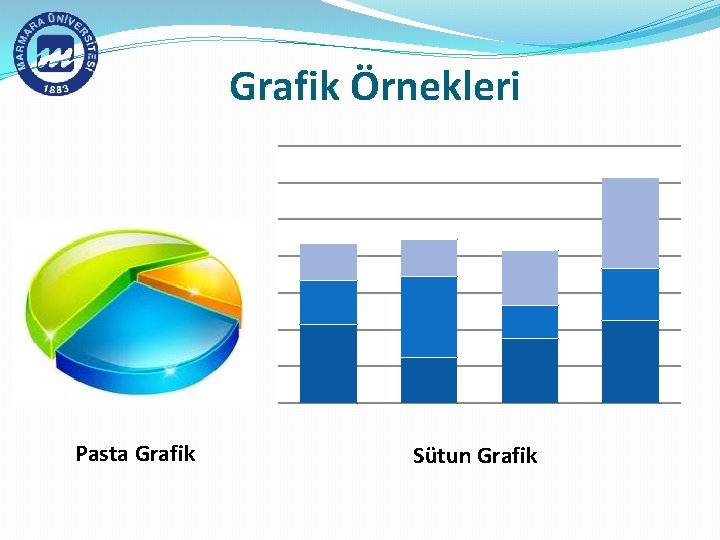 MARMARA ÜNİVERSİTESİ
1883

Grafik Örnekleri

Pasta Grafik

Sütun Grafik